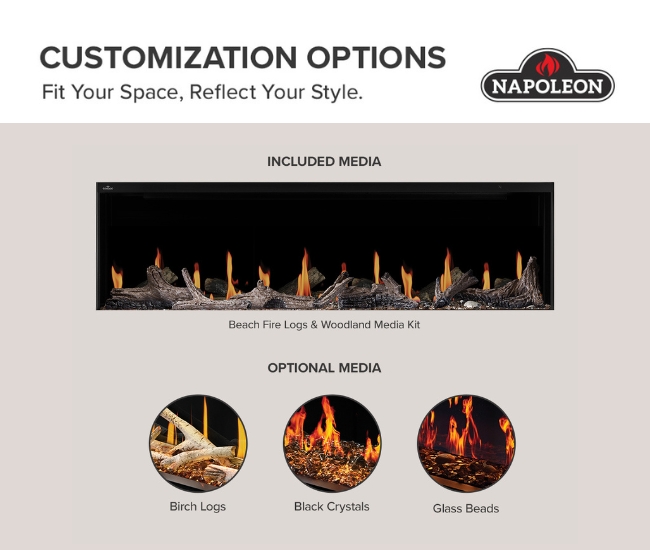 CUSTOMIZATION OPTIONS
Fit Your Space, Reflect Your Style.

NAPOLEON

INCLUDED MEDIA

Beach Fire Logs & Woodland Media Kit

OPTIONAL MEDIA

Birch Logs

Black Crystals

Glass Beads